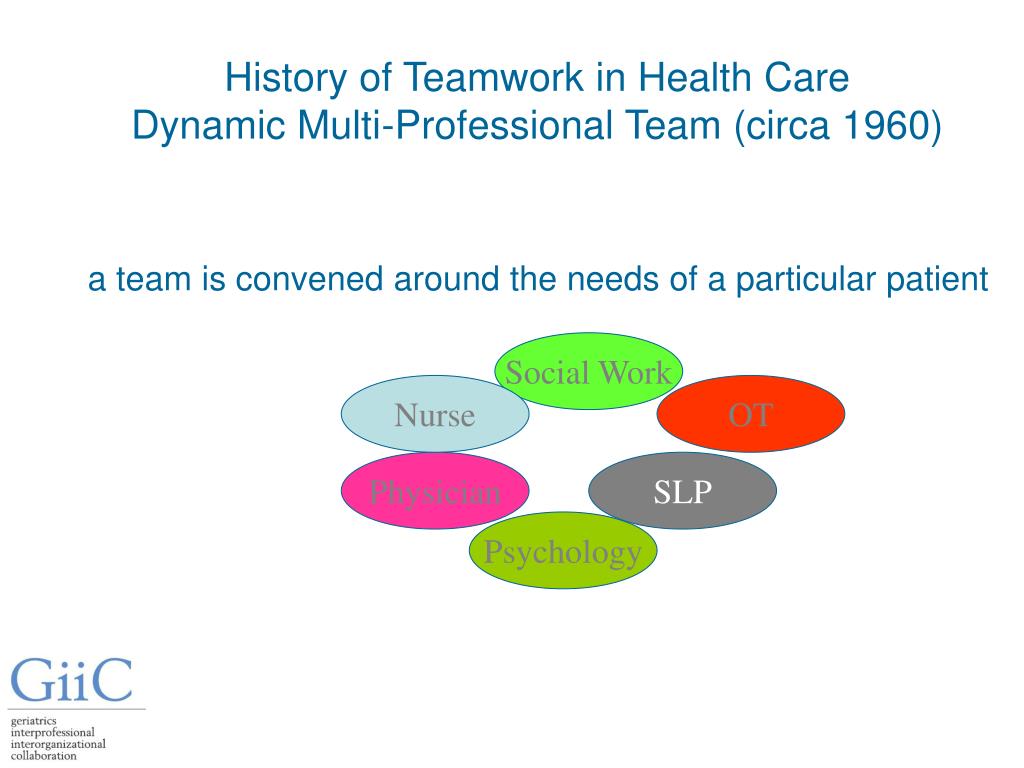 History of Teamwork in Health Care
Dynamic Multi-Professional Team (circa 1960)

a team is convened around the needs of a particular patient

Social Work

Nurse

OT

Physician

SLP

Psychology

GiiC
geriatrics
interprofessional
interorganizational
collaboration